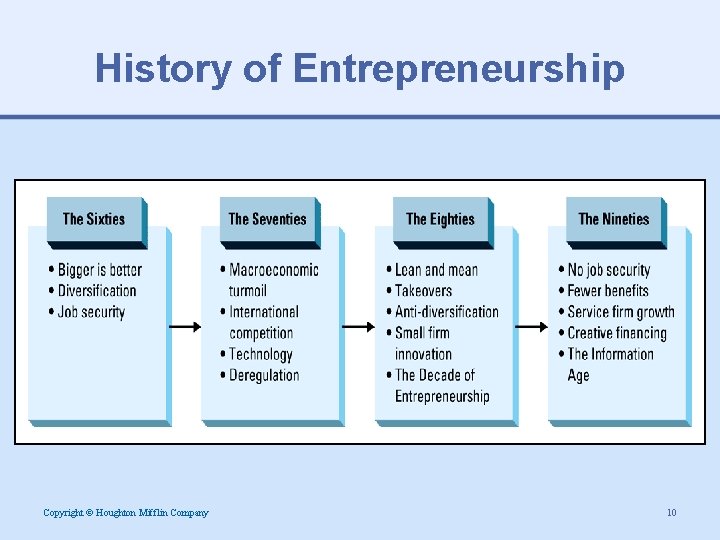 History of Entrepreneurship

The Sixties
• Bigger is better
• Diversification
• Job security

The Seventies
• Macroeconomic turmoil
• International competition
• Technology
• Deregulation

The Eighties
• Lean and mean
• Takeovers
• Anti-diversification
• Small firm innovation
• The Decade of Entrepreneurship

The Nineties
• No job security
• Fewer benefits
• Service firm growth
• Creative financing
• The Information Age

Copyright © Houghton Mifflin Company

10